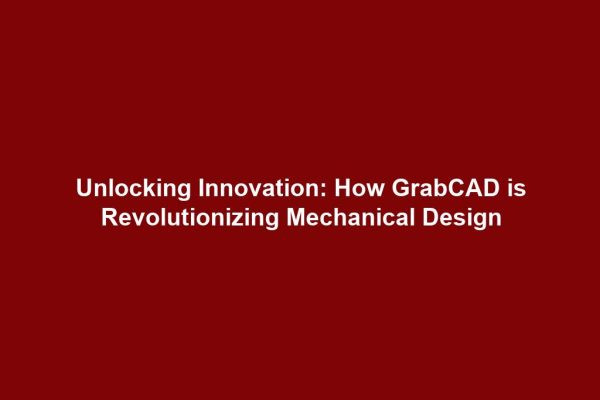 Unlocking Innovation: How GrabCAD is Revolutionizing Mechanical Design